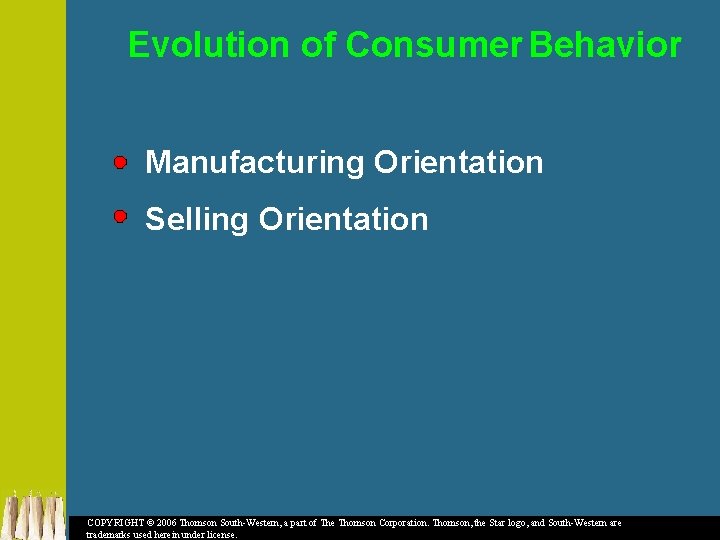 Evolution of Consumer Behavior

Manufacturing Orientation

Selling Orientation

COPYRIGHT © 2006 Thomson South-Western, a part of The Thomson Corporation. Thomson, the Star logo, and South-Western are trademarks used herein under license.